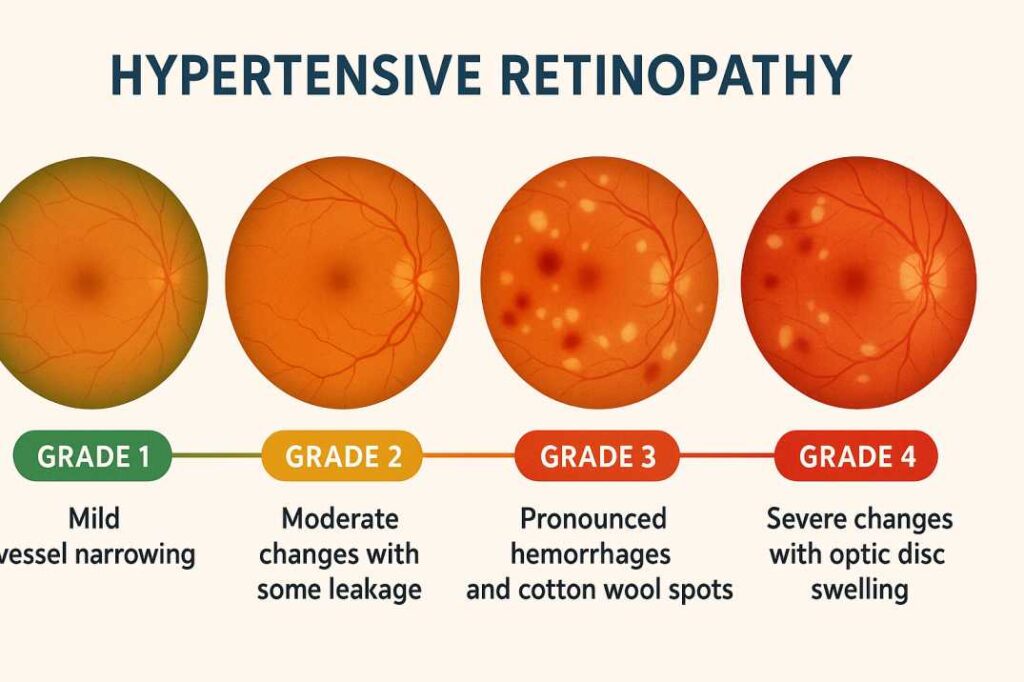 HYPERTENSIVE RETINOPATHY

GRADE 1

Mild vessel narrowing

GRADE 2

Moderate changes with some leakage

GRADE 3

Pronounced hemorrhages and cotton wool spots

GRADE 4

Severe changes with optic disc swelling